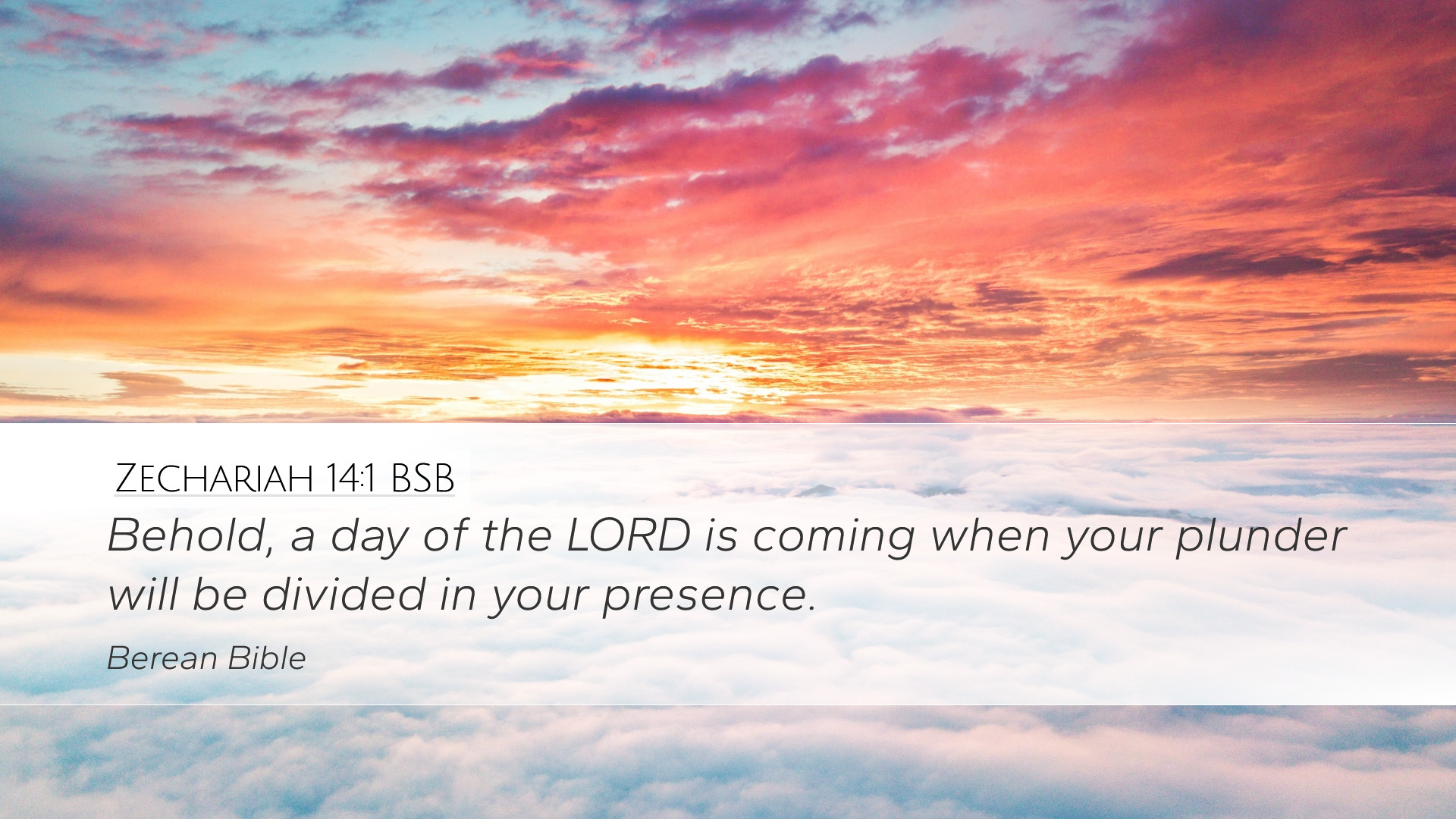 Zechariah 14:1 BSB

Behold, a day of the LORD is coming when your plunder will be divided in your presence.

Berean Bible